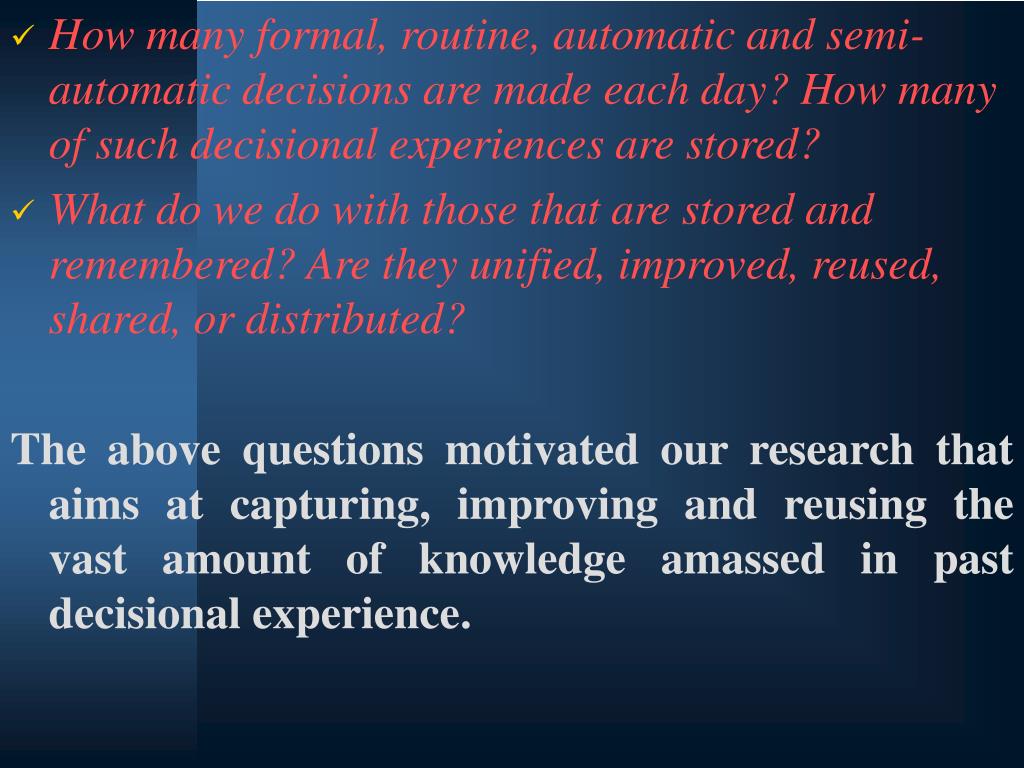 ✓ How many formal, routine, automatic and semi-automatic decisions are made each day? How many of such decisional experiences are stored?

✓ What do we do with those that are stored and remembered? Are they unified, improved, reused, shared, or distributed?

The above questions motivated our research that aims at capturing, improving and reusing the vast amount of knowledge amassed in past decisional experience.